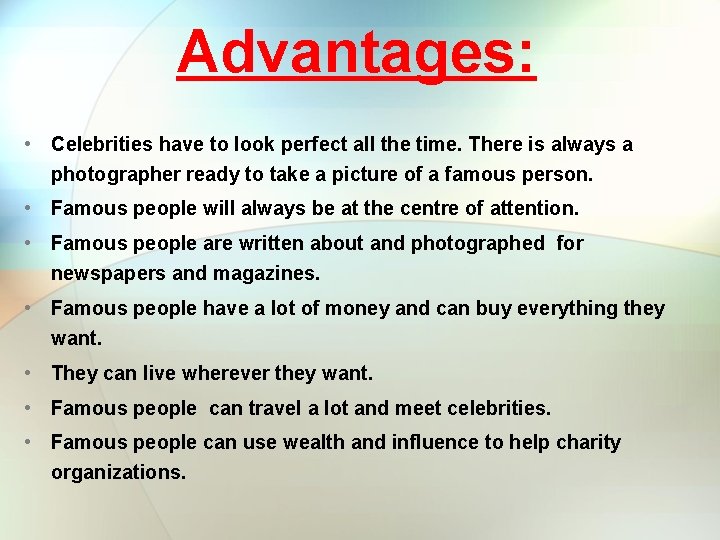 Advantages:

• Celebrities have to look perfect all the time. There is always a photographer ready to take a picture of a famous person.
• Famous people will always be at the centre of attention.
• Famous people are written about and photographed for newspapers and magazines.
• Famous people have a lot of money and can buy everything they want.
• They can live wherever they want.
• Famous people can travel a lot and meet celebrities.
• Famous people can use wealth and influence to help charity organizations.